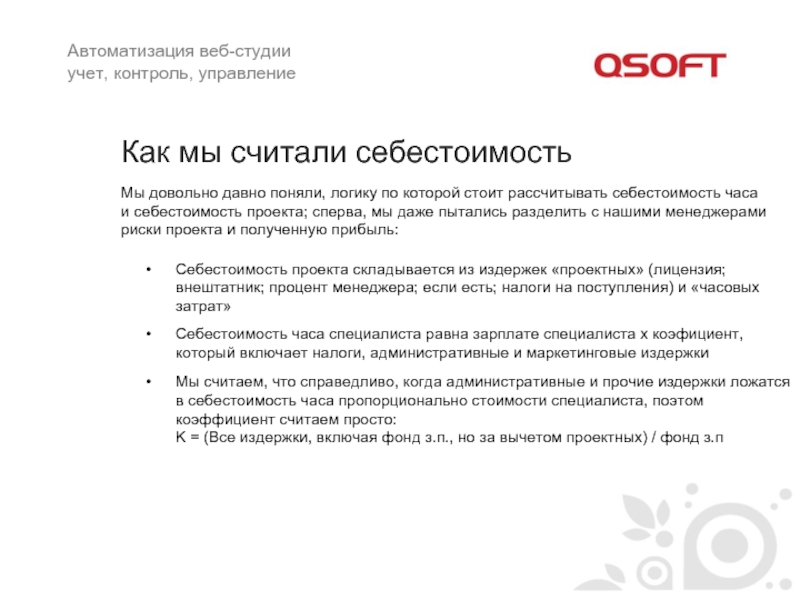 Автоматизация веб-студии
учет, контроль, управление

QSOFT

Как мы считали себестоимость

Мы довольно давно поняли, логику по которой стоит рассчитывать себестоимость часа и себестоимость проекта; сперва, мы даже пытались разделить с нашими менеджерами риски проекта и полученную прибыль:

• Себестоимость проекта складывается из издержек «проектных» (лицензия; внештатник; процент менеджера; если есть; налоги на поступления) и «часовых затрат»

• Себестоимость часа специалиста равна зарплате специалиста х коэфициент, который включает налоги, административные и маркетинговые издержки

• Мы считаем, что справедливо, когда административные и прочие издержки ложатся в себестоимость часа пропорционально стоимости специалиста, поэтом коэффициент считаем просто:
K = (Все издержки, включая фонд з.п., но за вычетом проектных) / фонд з.п